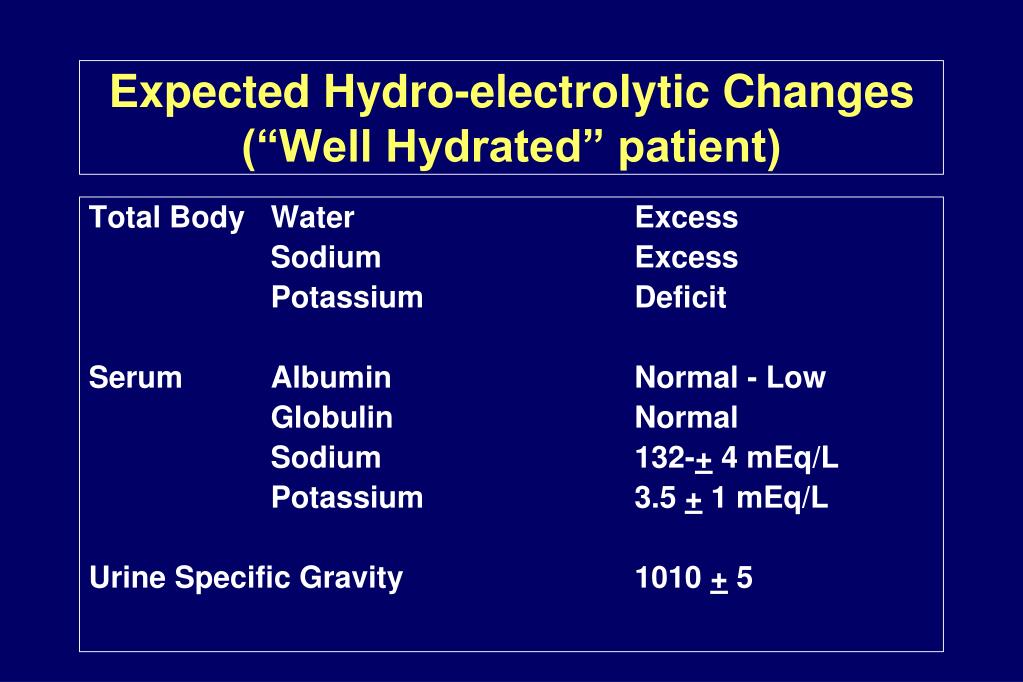 Expected Hydro-electrolytic Changes
(“Well Hydrated” patient)

| | | |
|---|---|---|
| Total Body | Water | Excess |
| | Sodium | Excess |
| | Potassium | Deficit |
| Serum | Albumin | Normal - Low |
| | Globulin | Normal |
| | Sodium | 132-$\pm$ 4 mEq/L |
| | Potassium | 3.5 $\pm$ 1 mEq/L |
| Urine Specific Gravity | | 1010 $\pm$ 5 |